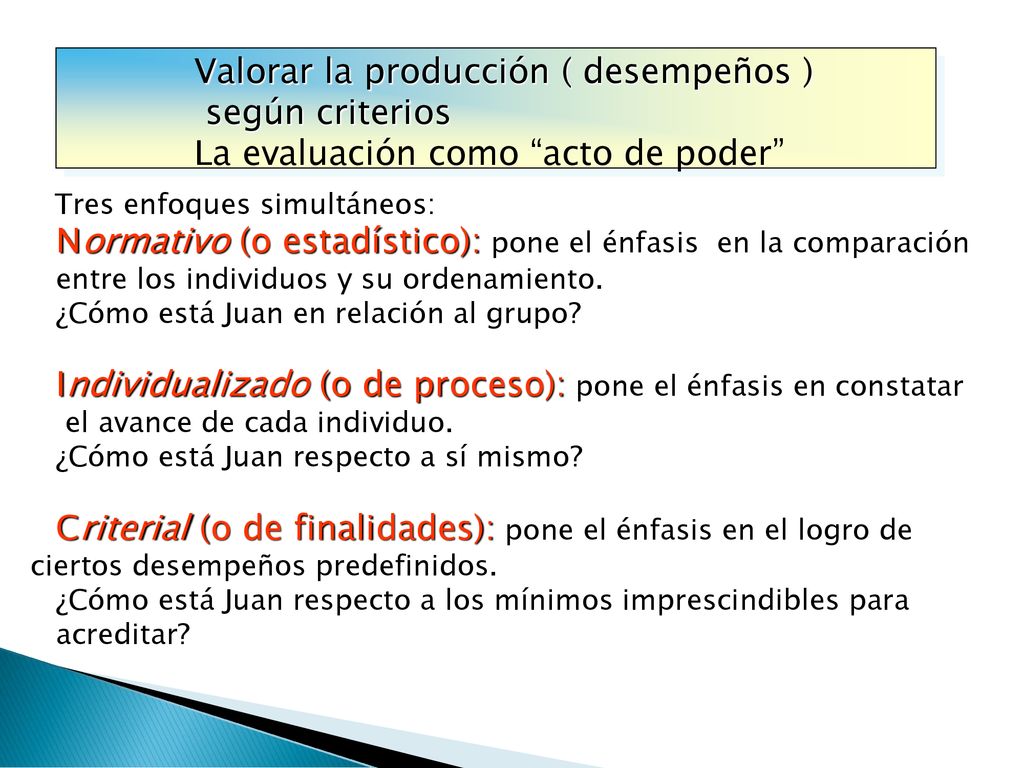 Valorar la producción ( desempeños ) según criterios
La evaluación como “acto de poder”

Tres enfoques simultáneos:
Normativo (o estadístico): pone el énfasis en la comparación entre los individuos y su ordenamiento.
¿Cómo está Juan en relación al grupo?

Individualizado (o de proceso): pone el énfasis en constatar el avance de cada individuo.
¿Cómo está Juan respecto a sí mismo?

Criterial (o de finalidades): pone el énfasis en el logro de ciertos desempeños predefinidos.
¿Cómo está Juan respecto a los mínimos imprescindibles para acreditar?